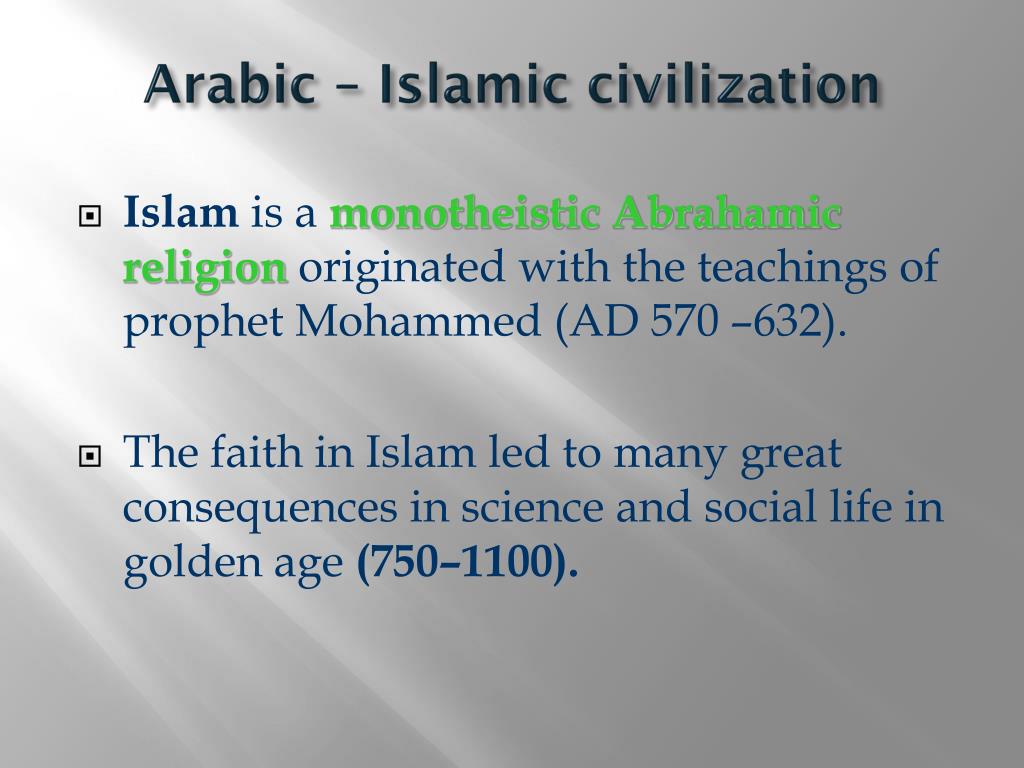 Arabic – Islamic civilization

Islam is a monotheistic Abrahamic religion originated with the teachings of prophet Mohammed (AD 570 –632).

The faith in Islam led to many great consequences in science and social life in golden age (750–1100).